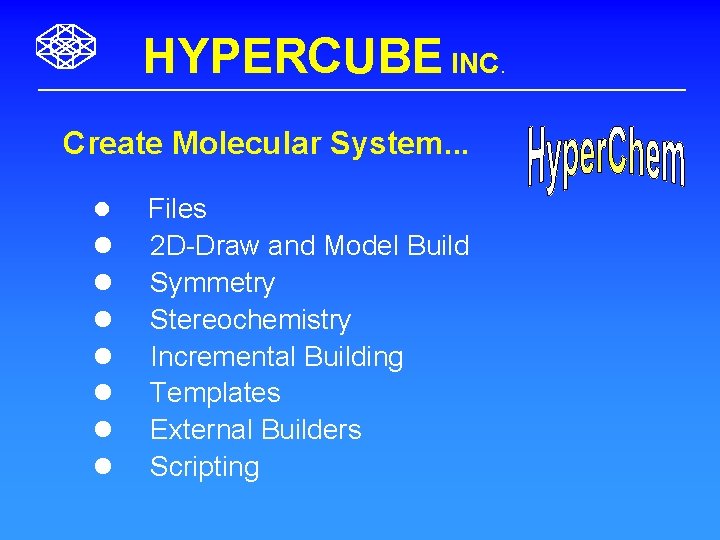 HYPERCUBE INC.

Create Molecular System...

HyperChem

- Files
- 2D-Draw and Model Build
- Symmetry
- Stereochemistry
- Incremental Building
- Templates
- External Builders
- Scripting